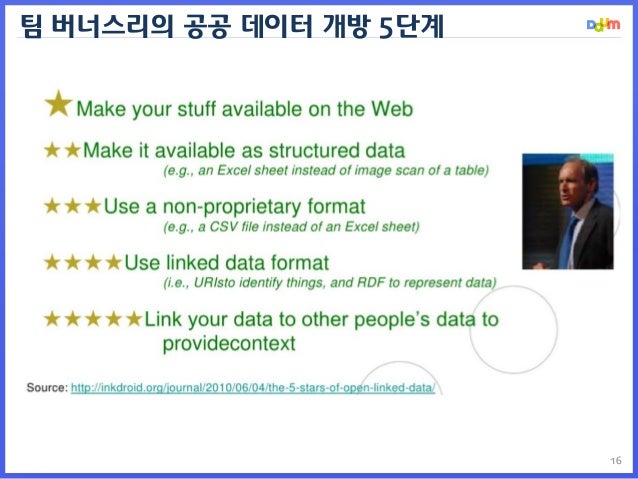 팀 버너스리의 공공 데이터 개방 5단계

Daum

★ Make your stuff available on the Web

★★ Make it available as structured data
(e.g., an Excel sheet instead of image scan of a table)

★★★ Use a non-proprietary format
(e.g., a CSV file instead of an Excel sheet)

★★★★ Use linked data format
(i.e., URIsto identify things, and RDF to represent data)

★★★★★ Link your data to other people's data to providecontext

Source: http://inkdroid.org/journal/2010/06/04/the-5-stars-of-open-linked-data/

16